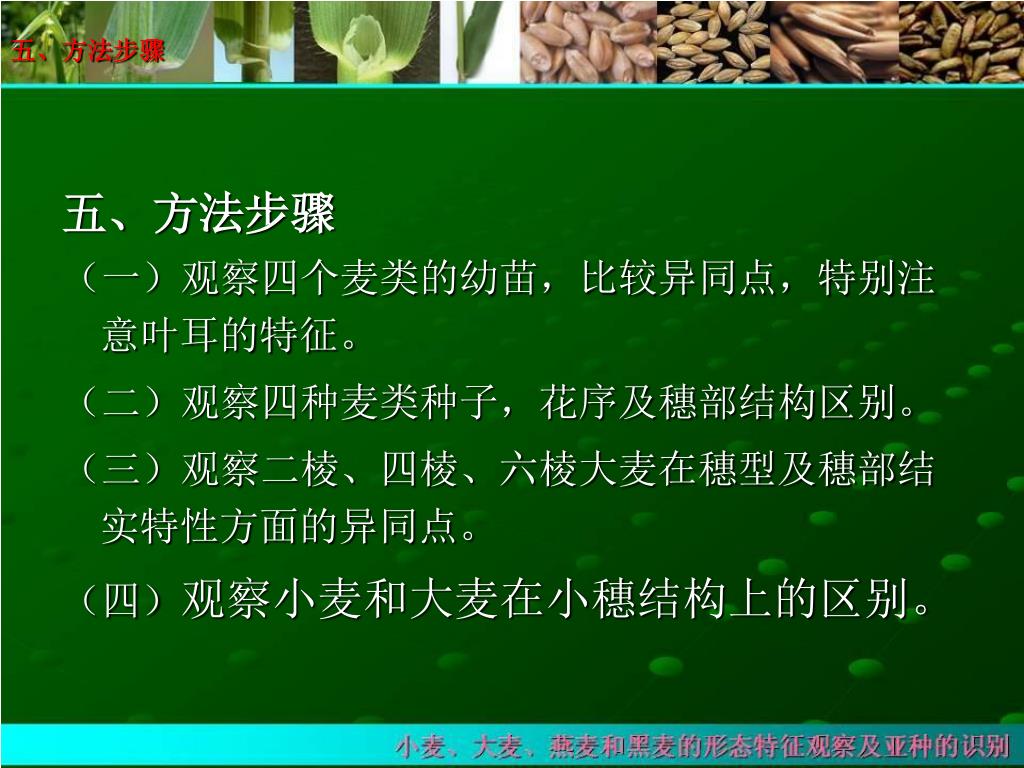 五、方法步骤

五、方法步骤

（一）观察四个麦类的幼苗，比较异同点，特别注意叶耳的特征。

（二）观察四种麦类种子，花序及穗部结构区别。

（三）观察二棱、四棱、六棱大麦在穗型及穗部结实特性方面的异同点。

（四）观察小麦和大麦在小穗结构上的区别。

小麦、大麦、燕麦和黑麦的形态特征观察及亚种的识别